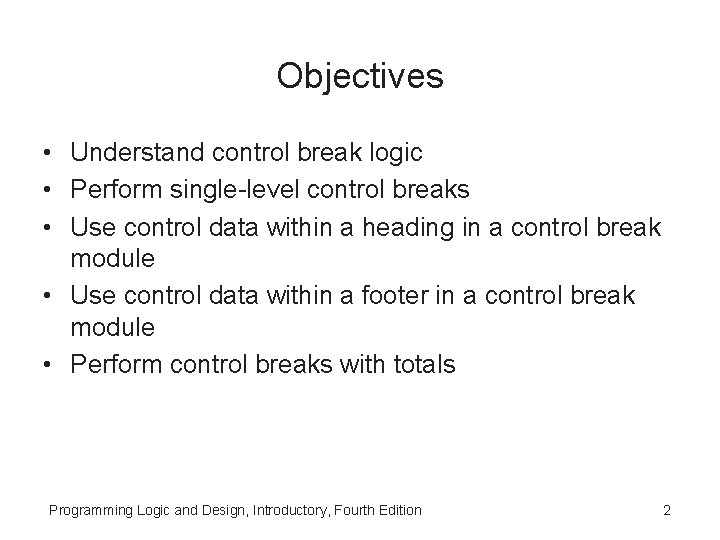 Objectives

• Understand control break logic
• Perform single-level control breaks
• Use control data within a heading in a control break module
• Use control data within a footer in a control break module
• Perform control breaks with totals

Programming Logic and Design, Introductory, Fourth Edition

2